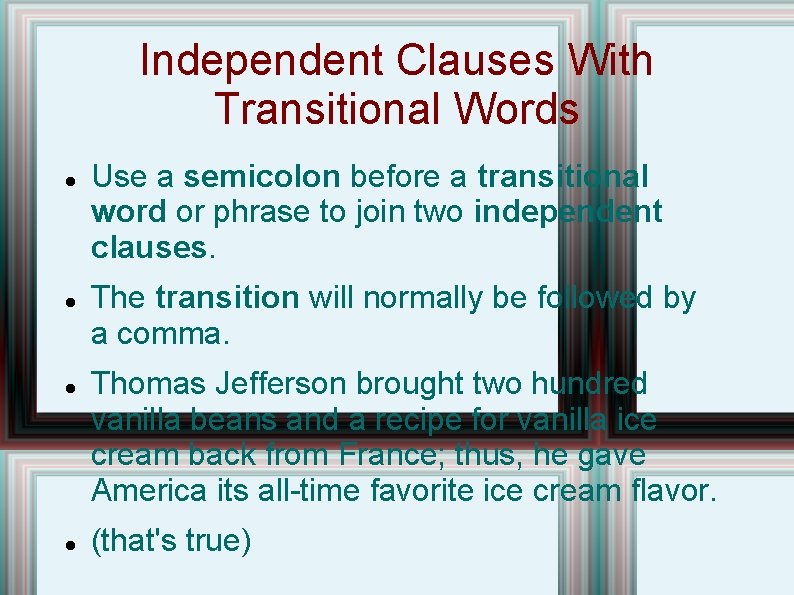 Independent Clauses With Transitional Words

- Use a semicolon before a transitional word or phrase to join two independent clauses.
- The transition will normally be followed by a comma.
- Thomas Jefferson brought two hundred vanilla beans and a recipe for vanilla ice cream back from France; thus, he gave America its all-time favorite ice cream flavor.
- (that's true)